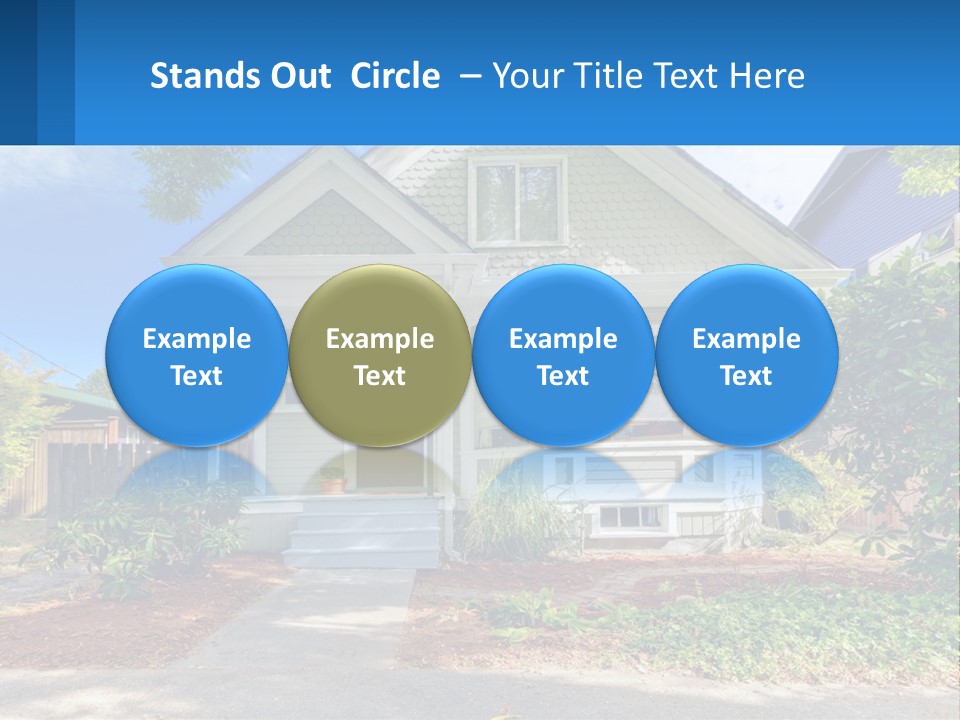 Stands Out Circle – Your Title Text Here

Example Text

Example Text

Example Text

Example Text